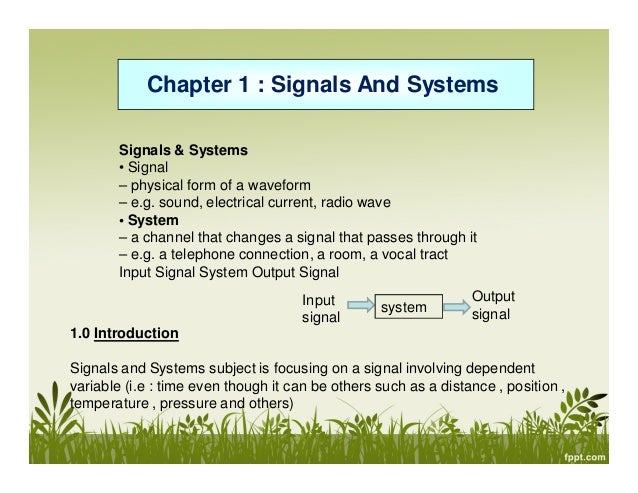 Chapter 1 : Signals And Systems

Signals & Systems
• Signal
– physical form of a waveform
– e.g. sound, electrical current, radio wave
• System
– a channel that changes a signal that passes through it
– e.g. a telephone connection, a room, a vocal tract
Input Signal System Output Signal

Input signal
system
Output signal

1.0 Introduction

Signals and Systems subject is focusing on a signal involving dependent variable (i.e : time even though it can be others such as a distance , position , temperature , pressure and others)

fppt.com